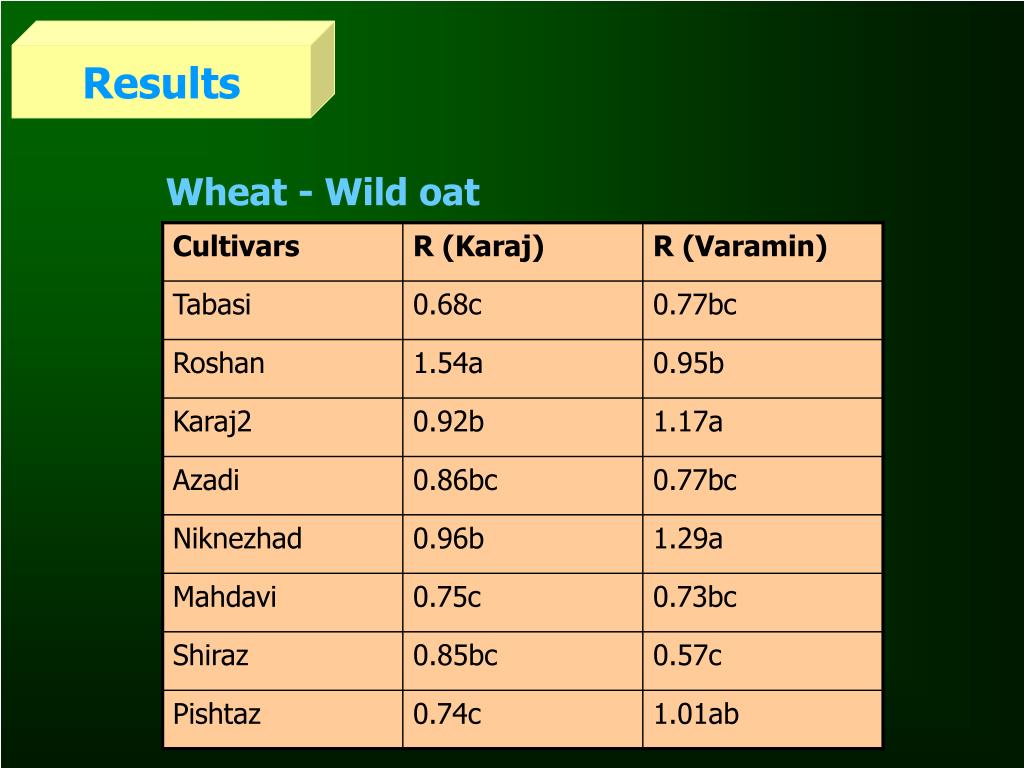 Results

Wheat - Wild oat

| Cultivars | R (Karaj) | R (Varamin) |
|---|---|---|
| Tabasi | 0.68c | 0.77bc |
| Roshan | 1.54a | 0.95b |
| Karaj2 | 0.92b | 1.17a |
| Azadi | 0.86bc | 0.77bc |
| Niknezhad | 0.96b | 1.29a |
| Mahdavi | 0.75c | 0.73bc |
| Shiraz | 0.85bc | 0.57c |
| Pishtaz | 0.74c | 1.01ab |